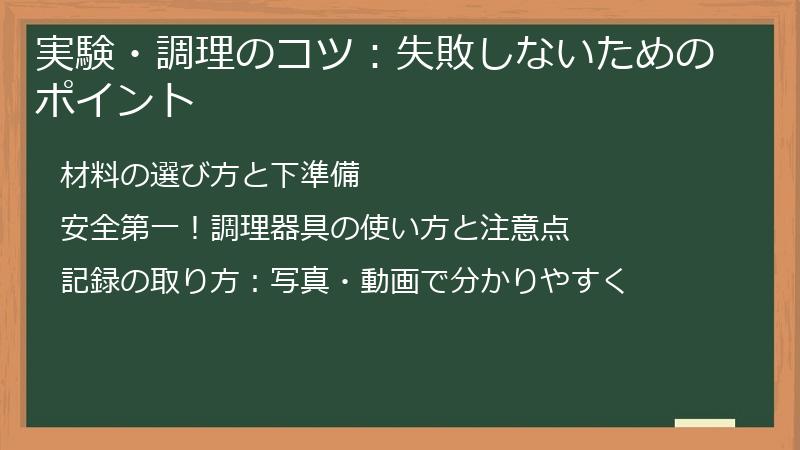 実験・調理のコツ：失敗しないためのポイント

材料の選び方と下準備

安全第一！調理器具の使い方と注意点

記録の取り方：写真・動画で分かりやすく